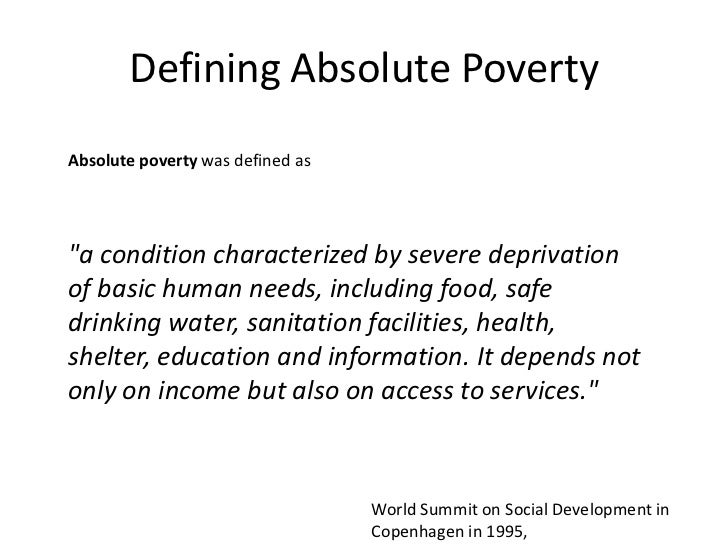 Defining Absolute Poverty

Absolute poverty was defined as

"a condition characterized by severe deprivation of basic human needs, including food, safe drinking water, sanitation facilities, health, shelter, education and information. It depends not only on income but also on access to services."

World Summit on Social Development in Copenhagen in 1995,